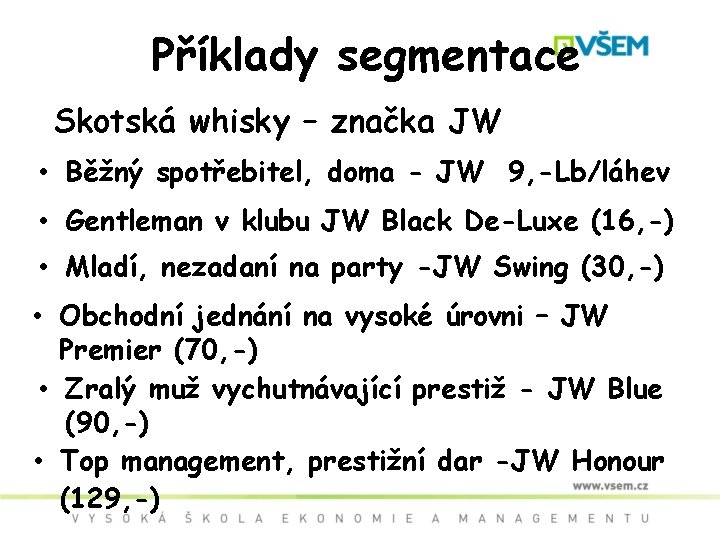 Příklady segmentace

VŠEM

Skotská whisky – značka JW

• Běžný spotřebitel, doma - JW 9,-Lb/láhev
• Gentleman v klubu JW Black De-Luxe (16,-)
• Mladí, nezadaní na party -JW Swing (30,-)
• Obchodní jednání na vysoké úrovni – JW Premier (70,-)
• Zralý muž vychutnávající prestiž - JW Blue (90,-)
• Top management, prestižní dar -JW Honour (129,-)

www.vsem.cz

VYSOKÁ ŠKOLA EKONOMIE A MANAGEMENTU